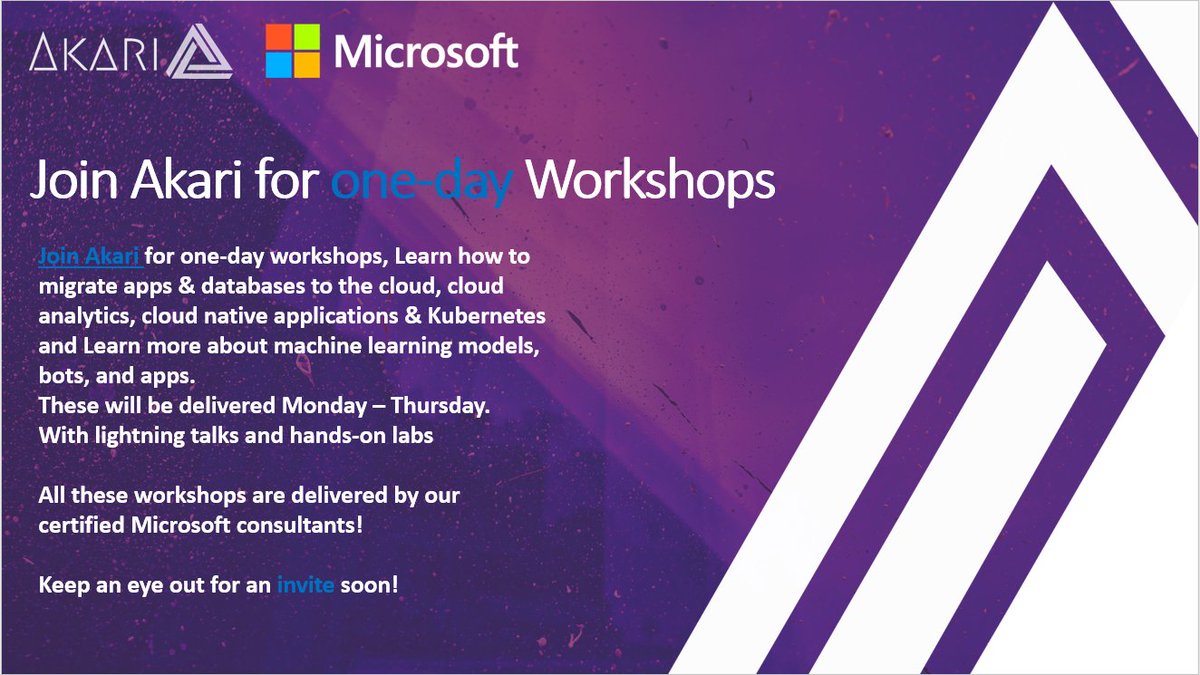 AKARI

Microsoft

Join Akari for one-day Workshops

Join Akari for one-day workshops, Learn how to migrate apps & databases to the cloud, cloud analytics, cloud native applications & Kubernetes and Learn more about machine learning models, bots, and apps.
These will be delivered Monday – Thursday.
With lightning talks and hands-on labs

All these workshops are delivered by our certified Microsoft consultants!

Keep an eye out for an invite soon!